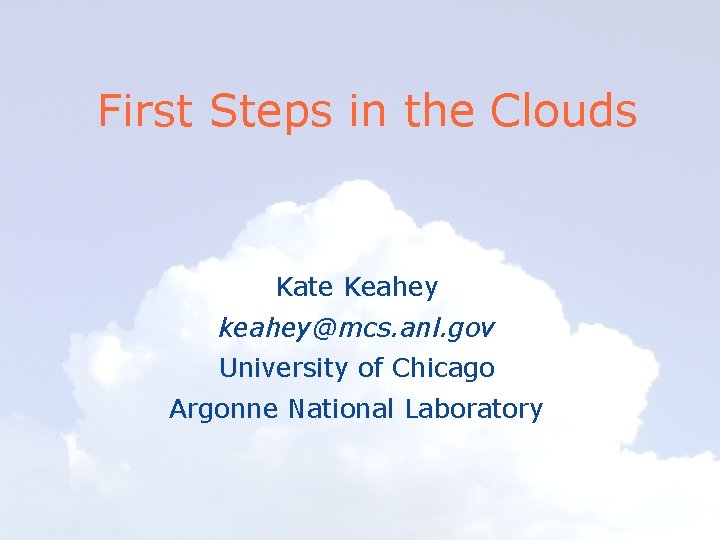 First Steps in the Clouds

Kate Keahey
keahey@mcs.anl.gov
University of Chicago
Argonne National Laboratory